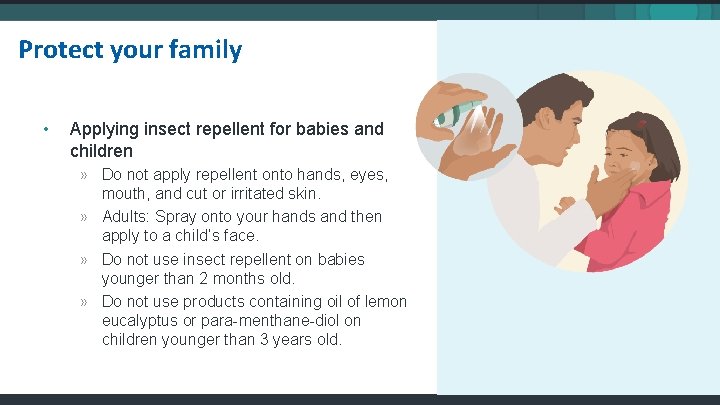 Protect your family

• Applying insect repellent for babies and children

» Do not apply repellent onto hands, eyes, mouth, and cut or irritated skin.

» Adults: Spray onto your hands and then apply to a child's face.

» Do not use insect repellent on babies younger than 2 months old.

» Do not use products containing oil of lemon eucalyptus or para-menthane-diol on children younger than 3 years old.